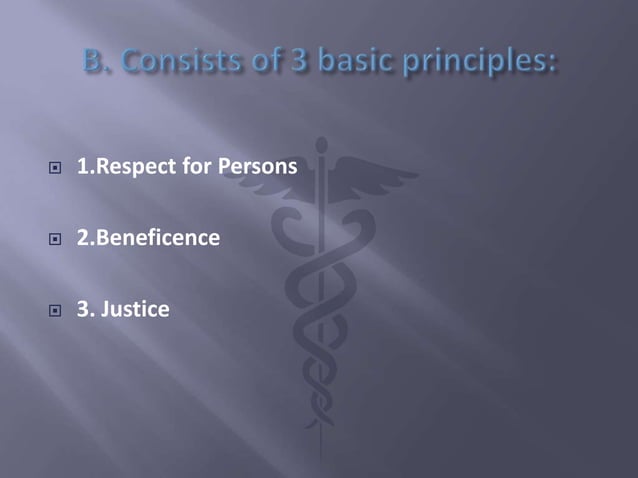 B. Consists of 3 basic principles:

1.Respect for Persons

2.Beneficence

3. Justice